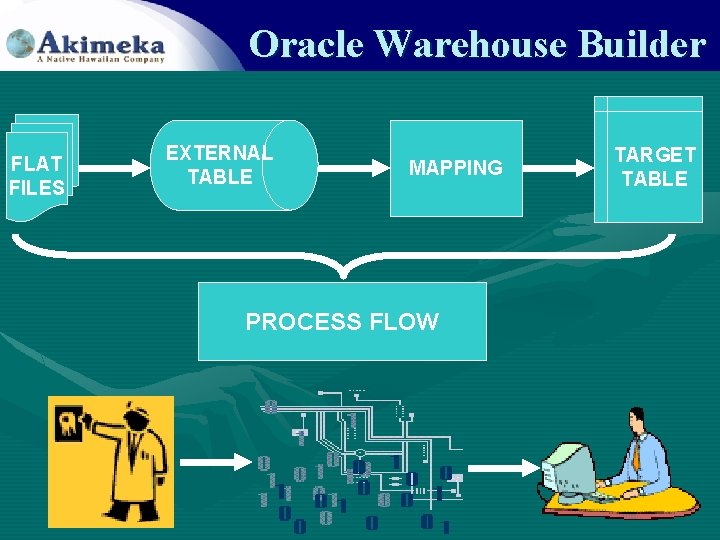 Akimeka
A Native Hawaiian Company

Oracle Warehouse Builder

FLAT FILES

EXTERNAL TABLE

MAPPING

TARGET TABLE

PROCESS FLOW